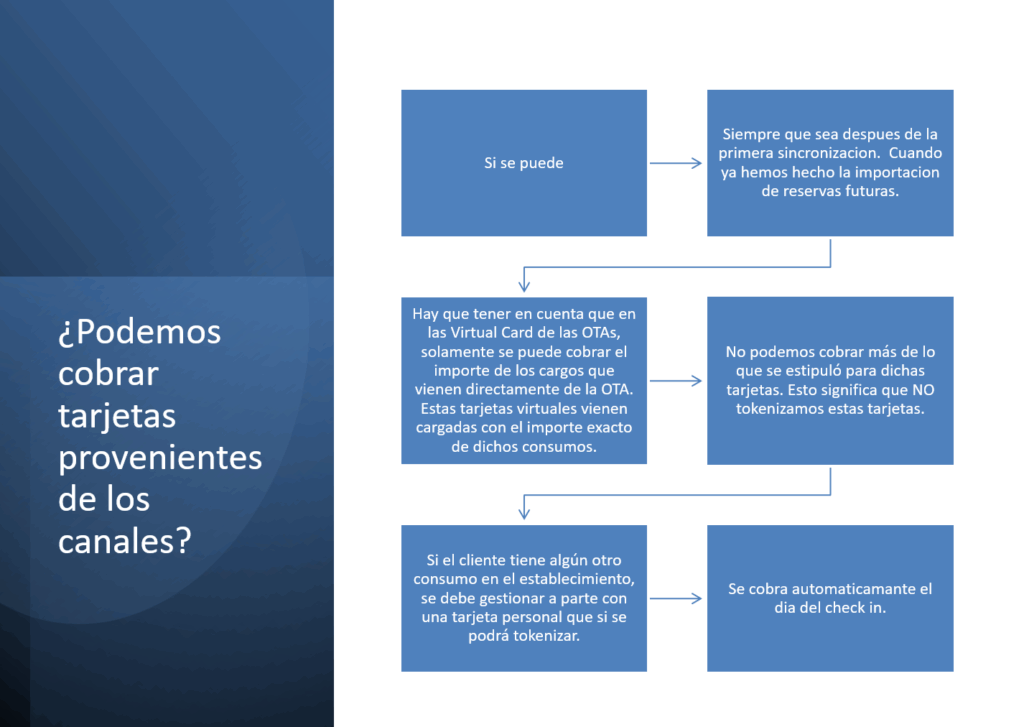 ¿Podemos cobrar tarjetas provenientes de los canales?

Si se puede

Siempre que sea despues de la primera sincronizacion. Cuando ya hemos hecho la importacion de reservas futuras.

Hay que tener en cuenta que en las Virtual Card de las OTAs, solamente se puede cobrar el importe de los cargos que vienen directamente de la OTA. Estas tarjetas virtuales vienen cargadas con el importe exacto de dichos consumos.

No podemos cobrar más de lo que se estipuló para dichas tarjetas. Esto significa que NO tokenizamos estas tarjetas.

Si el cliente tiene algún otro consumo en el establecimiento, se debe gestionar a parte con una tarjeta personal que si se podrá tokenizar.

Se cobra automaticamante el dia del check in.